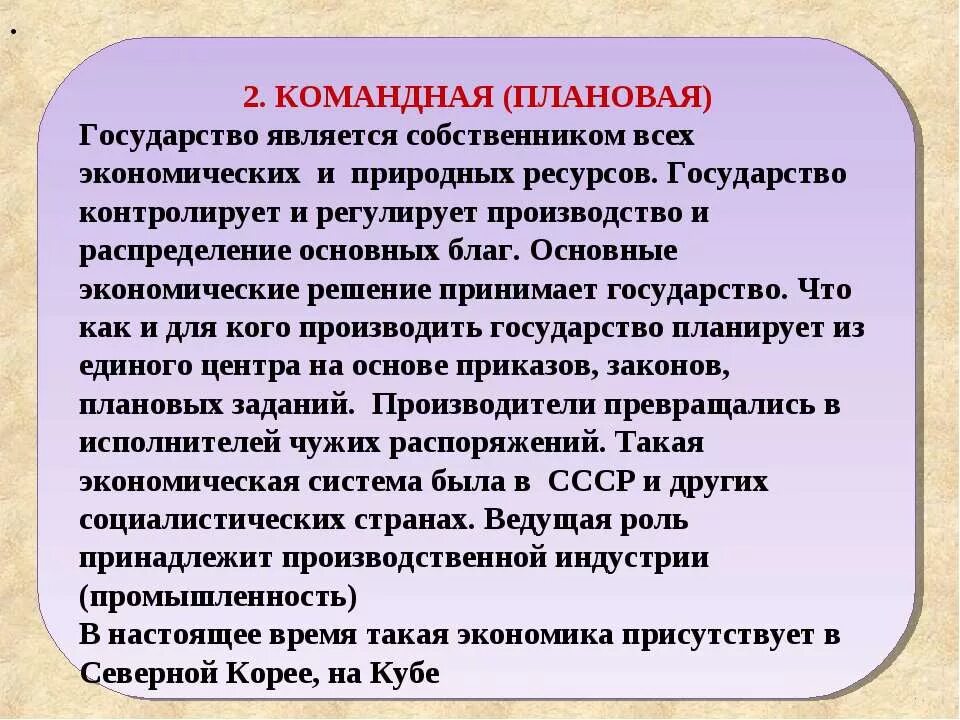 .

2. КОМАНДНАЯ (ПЛАНОВАЯ)
Государство является собственником всех экономических и природных ресурсов. Государство контролирует и регулирует производство и распределение основных благ. Основные экономические решение принимает государство. Что как и для кого производить государство планирует из единого центра на основе приказов, законов, плановых заданий. Производители превращались в исполнителей чужих распоряжений. Такая экономическая система была в СССР и других социалистических странах. Ведущая роль принадлежит производственной индустрии (промышленность)
В настоящее время такая экономика присутствует в Северной Корее, на Кубе